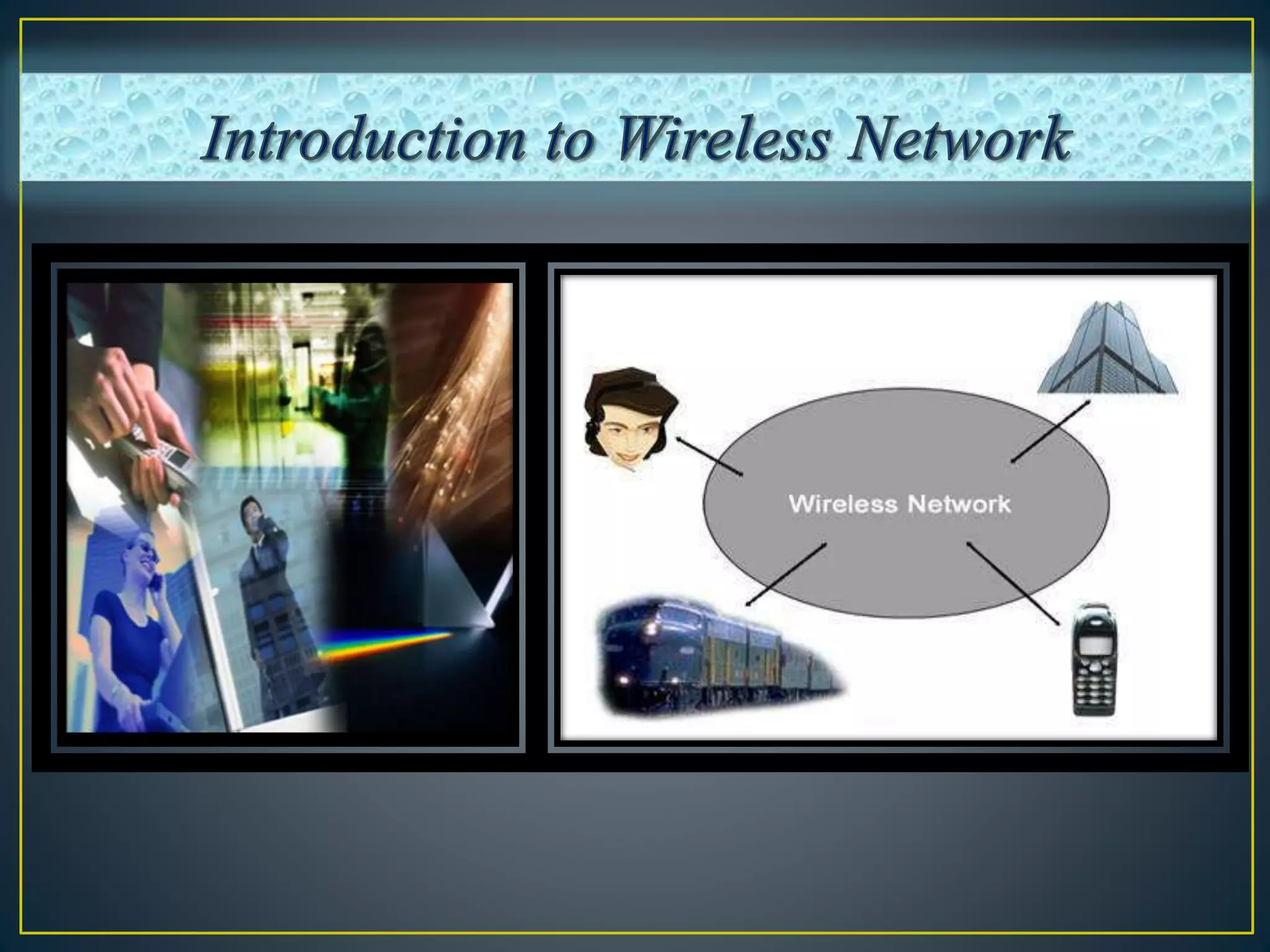 Introduction to Wireless Network

Wireless Network